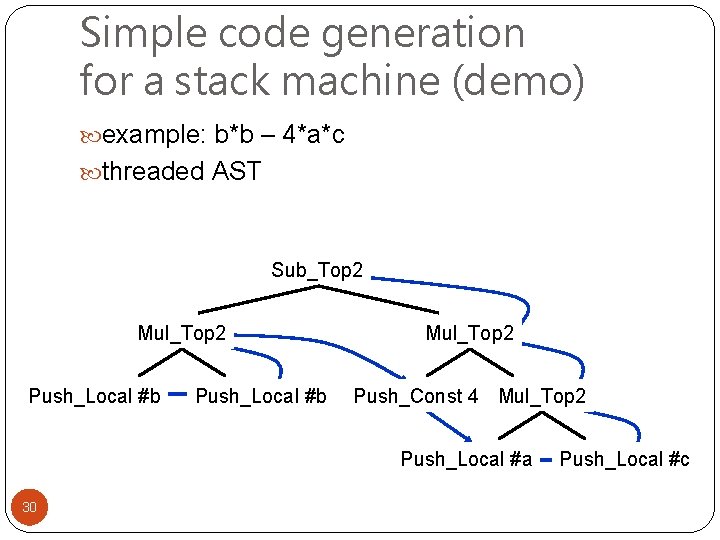 Simple code generation for a stack machine (demo)

example: b*b – 4*a*c

threaded AST

Sub_Top2

Mul_Top2

Mul_Top2

Push_Local #b

Push_Local #b

Push_Const 4

Mul_Top2

Push_Local #a

Push_Local #c

30